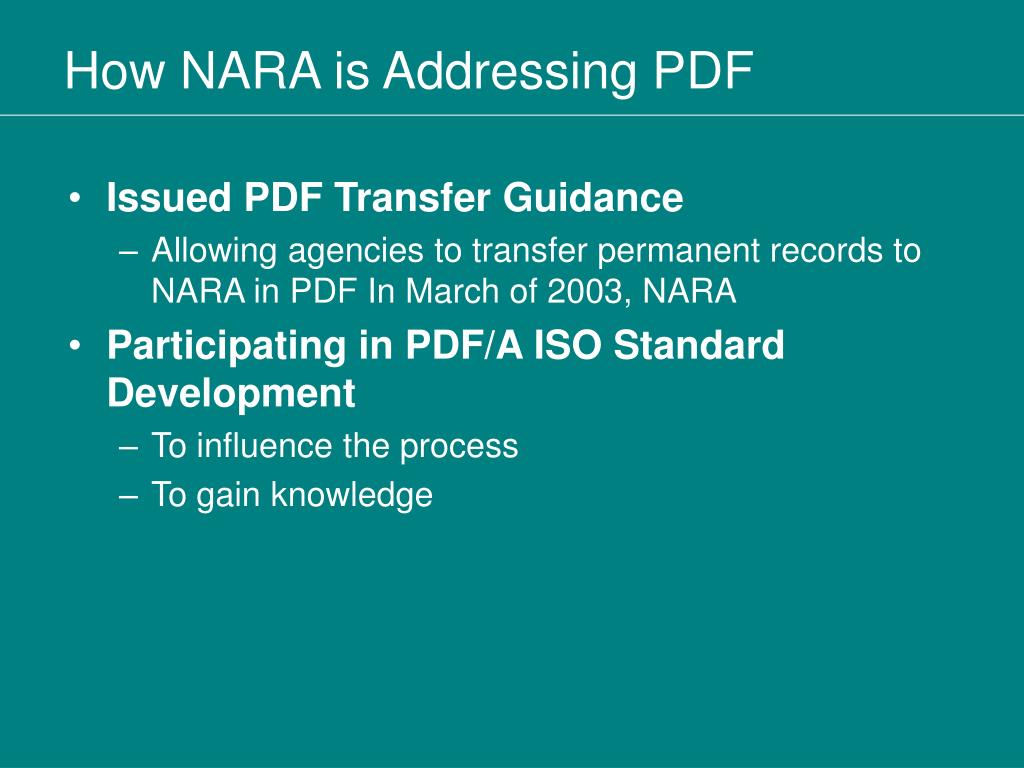 How NARA is Addressing PDF

• Issued PDF Transfer Guidance
– Allowing agencies to transfer permanent records to NARA in PDF In March of 2003, NARA

• Participating in PDF/A ISO Standard Development
– To influence the process
– To gain knowledge